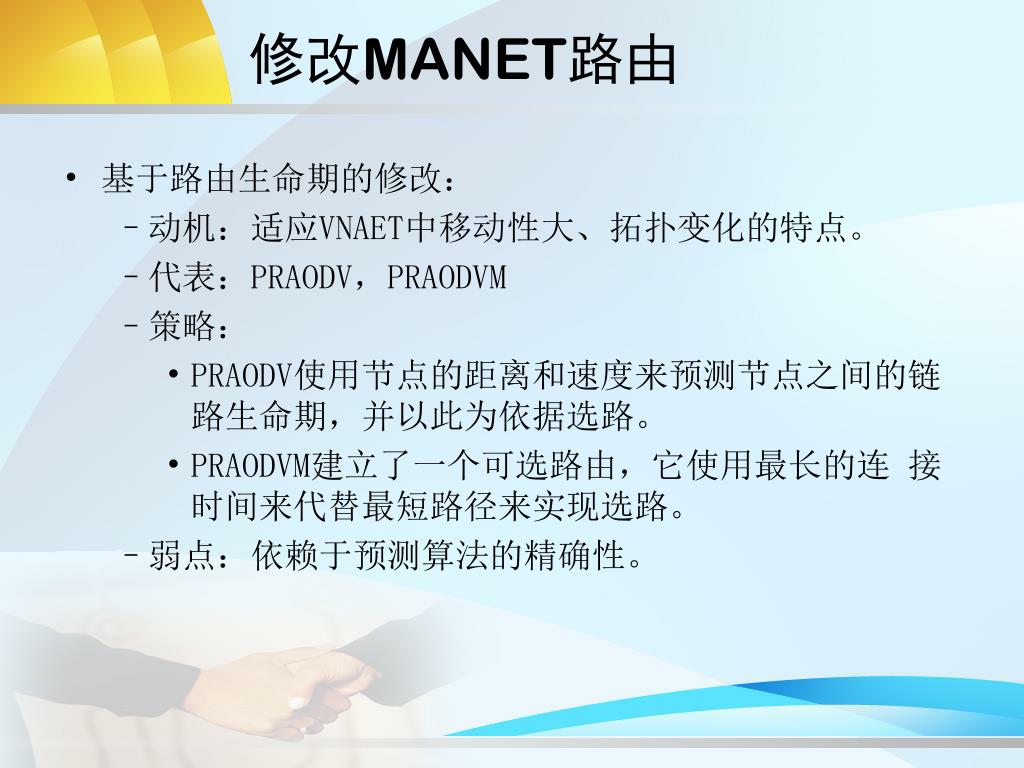 修改MANET路由

• 基于路由生命期的修改：
  – 动机：适应VNAET中移动性大、拓扑变化的特点。
  – 代表：PRAODV，PRAODVM
  – 策略：
    • PRAODV使用节点的距离和速度来预测节点之间的链路生命期，并以此为依据选路。
    • PRAODVM建立了一个可选路由，它使用最长的连 接时间来代替最短路径来实现选路。
  – 弱点：依赖于预测算法的精确性。